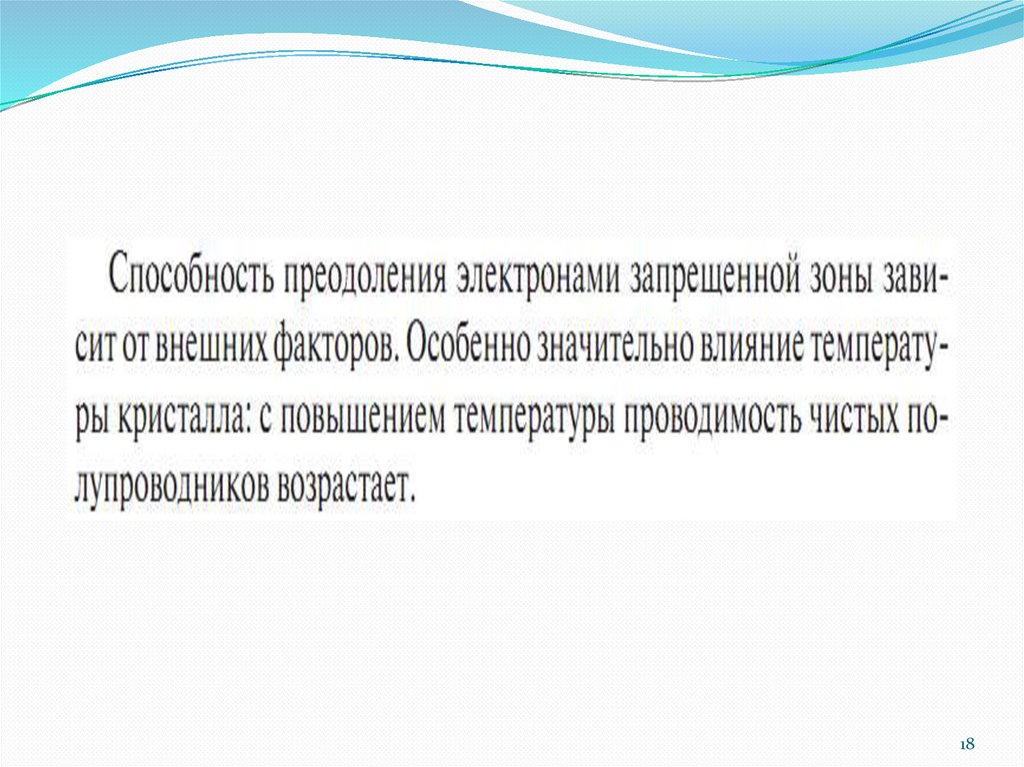 Способность преодоления электронами запрещенной зоны зависит от внешних факторов. Особенно значительно влияние температуры кристалла: с повышением температуры проводимость чистых полупроводников возрастает.

18